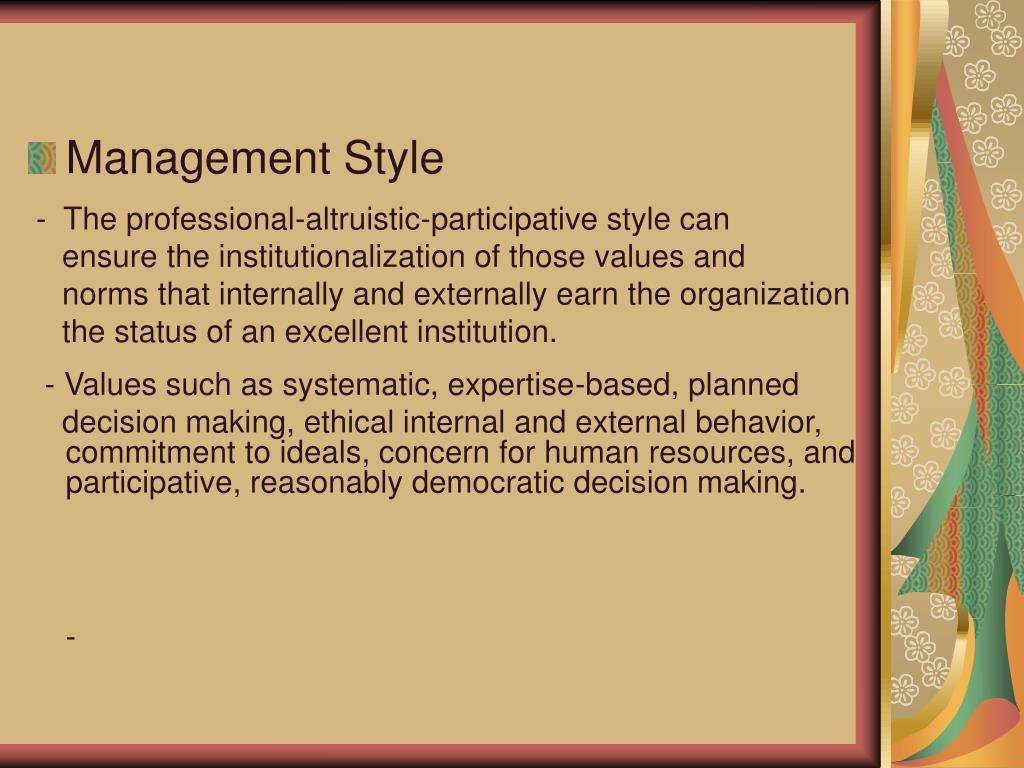 Management Style

- The professional-altruistic-participative style can ensure the institutionalization of those values and norms that internally and externally earn the organization the status of an excellent institution.

- Values such as systematic, expertise-based, planned decision making, ethical internal and external behavior, commitment to ideals, concern for human resources, and participative, reasonably democratic decision making.

-